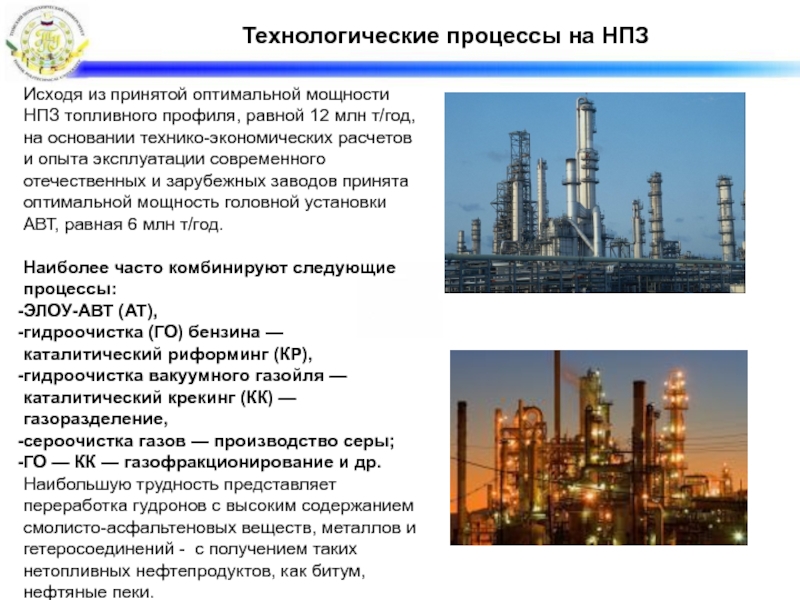 Технологические процессы на НПЗ

Исходя из принятой оптимальной мощности НПЗ топливного профиля, равной 12 млн т/год, на основании технико-экономических расчетов и опыта эксплуатации современного отечественных и зарубежных заводов принята оптимальной мощность головной установки АВТ, равная 6 млн т/год.

Наиболее часто комбинируют следующие процессы:
-ЭЛОУ-АВТ (АТ),
-гидроочистка (ГО) бензина — каталитический риформинг (КР),
-гидроочистка вакуумного газойля — каталитический крекинг (КК) — газоразделение,
-сероочистка газов — производство серы;
-ГО — КК — газофракционирование и др.
Наибольшую трудность представляет переработка гудронов с высоким содержанием смолисто-асфальтеновых веществ, металлов и гетеросоединений - с получением таких нетопливных нефтепродуктов, как битум, нефтяные пеки.